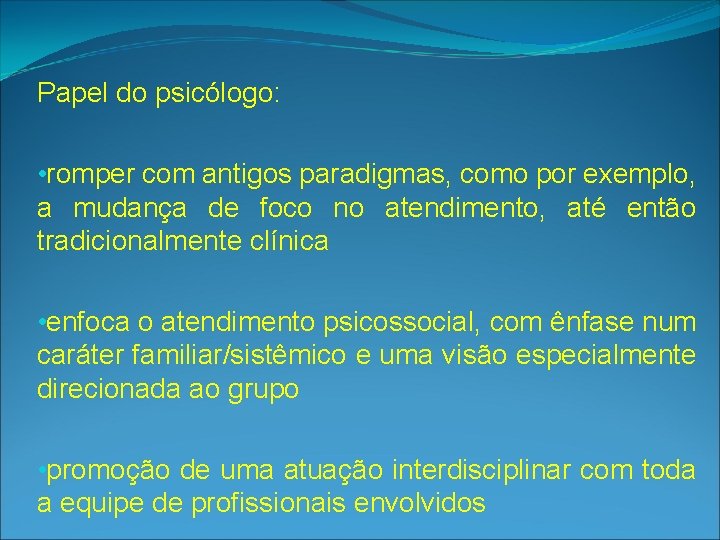 Papel do psicólogo:

•romper com antigos paradigmas, como por exemplo, a mudança de foco no atendimento, até então tradicionalmente clínica

•enfoca o atendimento psicossocial, com ênfase num caráter familiar/sistêmico e uma visão especialmente direcionada ao grupo

•promoção de uma atuação interdisciplinar com toda a equipe de profissionais envolvidos